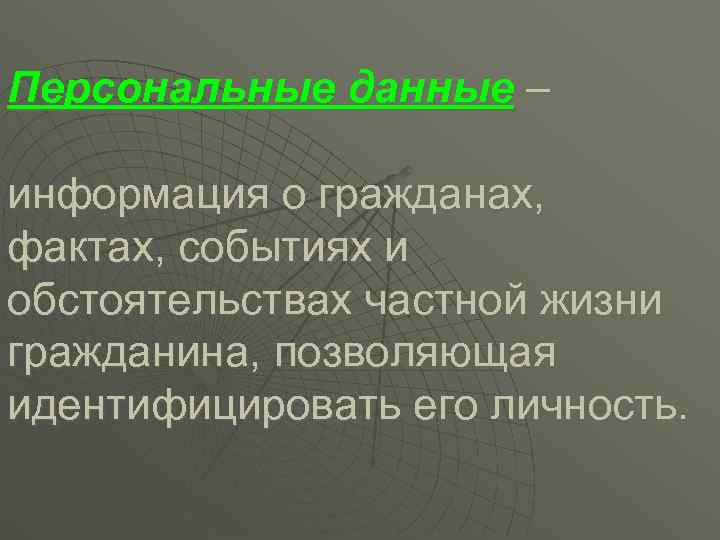 Персональные данные –

информация о гражданах, фактах, событиях и обстоятельствах частной жизни гражданина, позволяющая идентифицировать его личность.